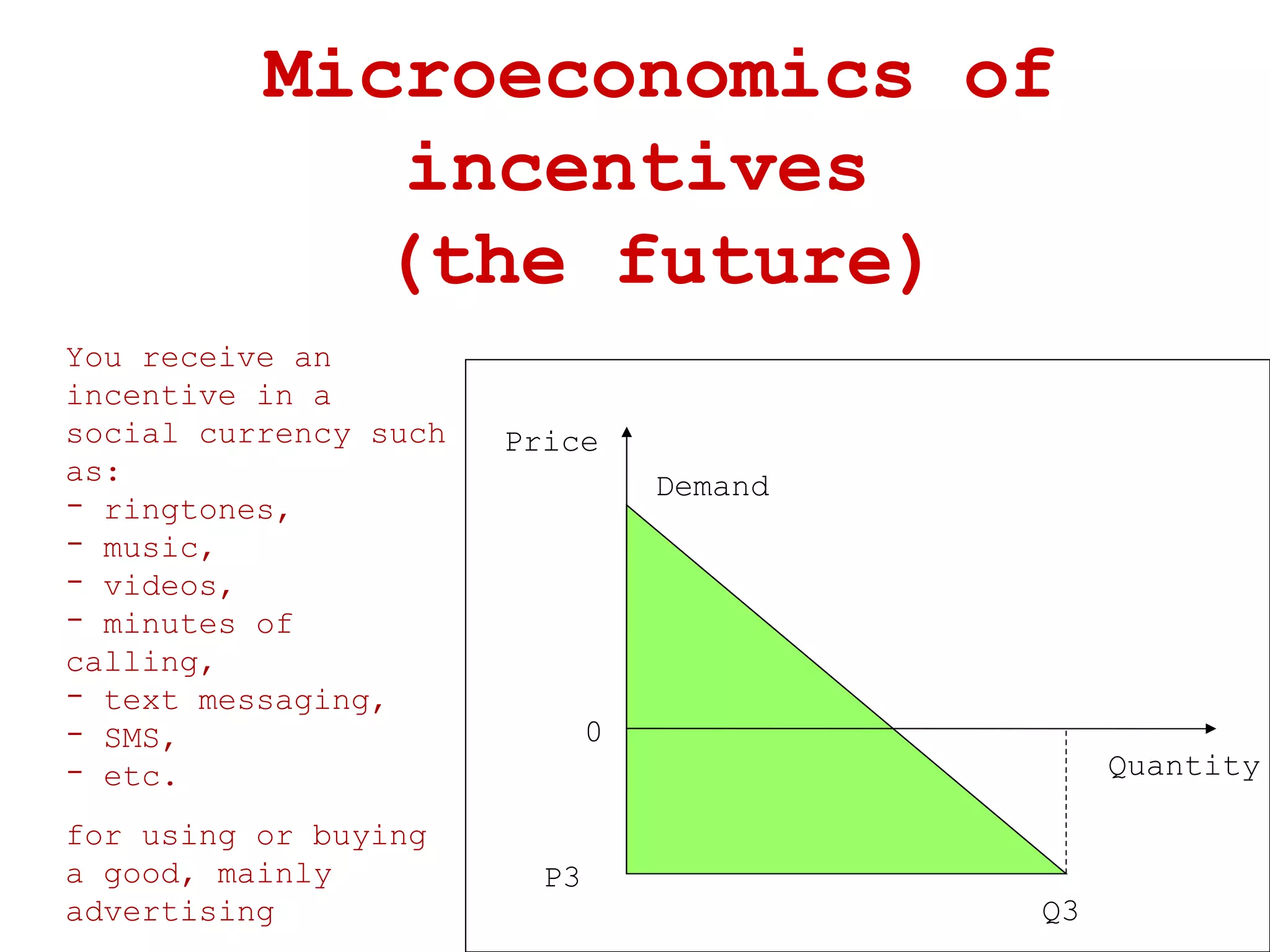 Microeconomics of incentives (the future)

You receive an incentive in a social currency such as:
- ringtones,
- music,
- videos,
- minutes of calling,
- text messaging,
- SMS,
- etc.

for using or buying a good, mainly advertising

Price
Demand
0
Quantity
P3
Q3